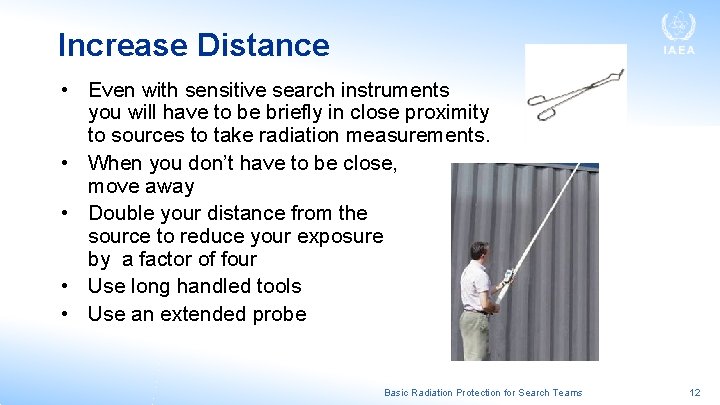 Increase Distance

IAEA

• Even with sensitive search instruments you will have to be briefly in close proximity to sources to take radiation measurements.
• When you don't have to be close, move away
• Double your distance from the source to reduce your exposure by a factor of four
• Use long handled tools
• Use an extended probe

Basic Radiation Protection for Search Teams

12